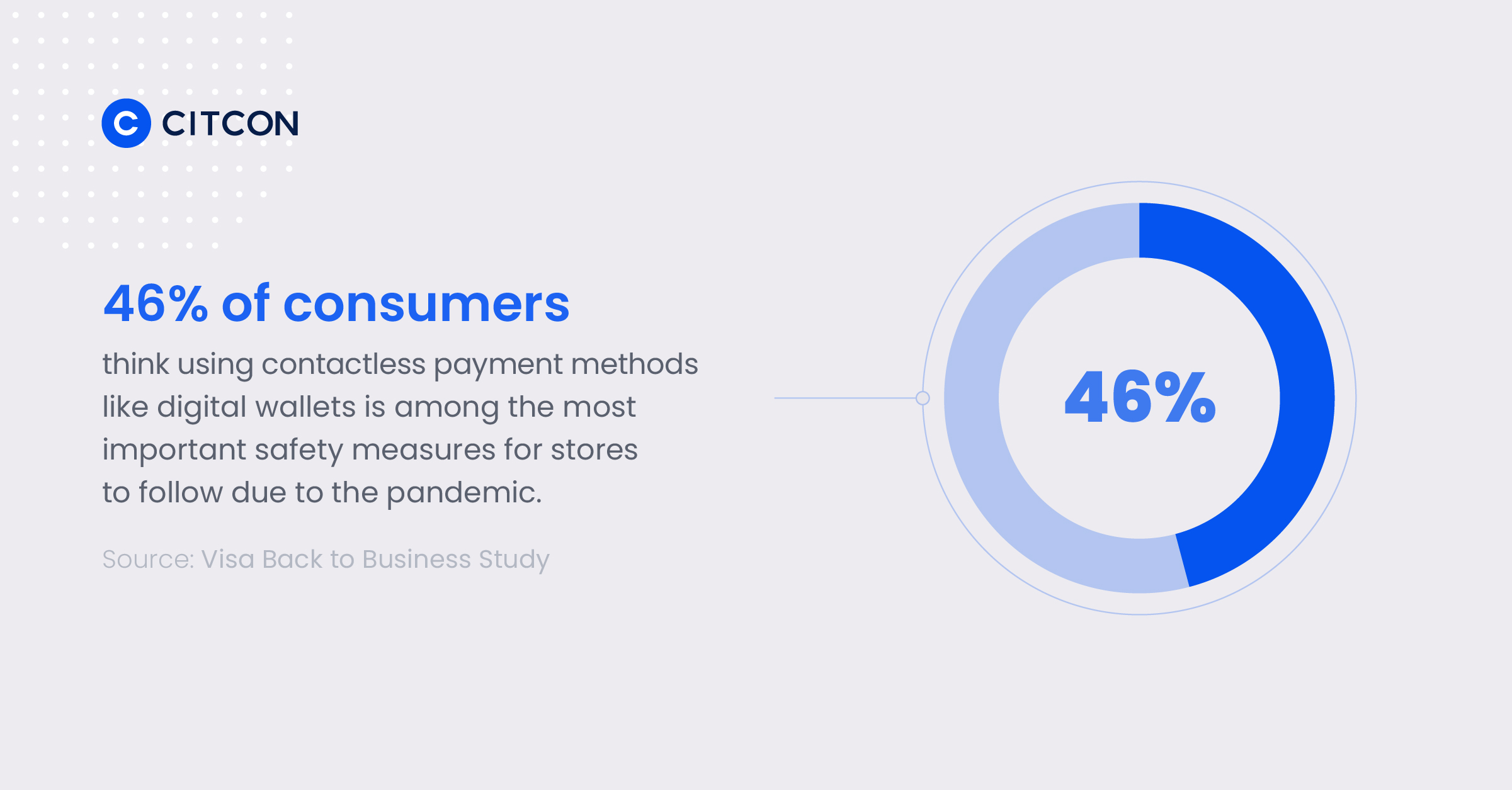 CITCON

46% of consumers

think using contactless payment methods like digital wallets is among the most important safety measures for stores to follow due to the pandemic.

Source: Visa Back to Business Study

46%